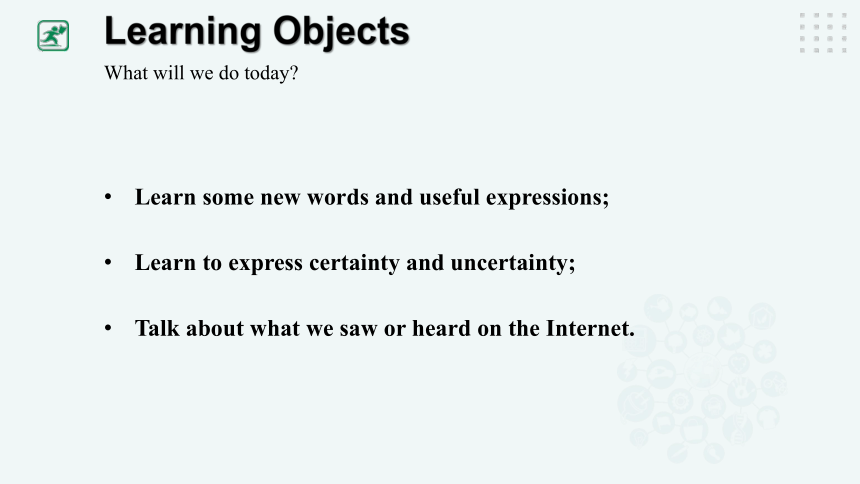 Learning Objects

What will we do today?

• Learn some new words and useful expressions;

• Learn to express certainty and uncertainty;

• Talk about what we saw or heard on the Internet.